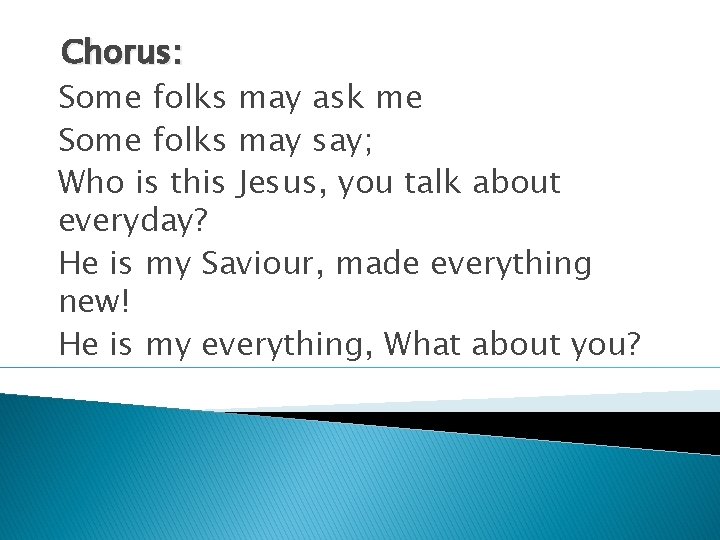 Chorus:
Some folks may ask me
Some folks may say;
Who is this Jesus, you talk about everyday?
He is my Saviour, made everything new!
He is my everything, What about you?